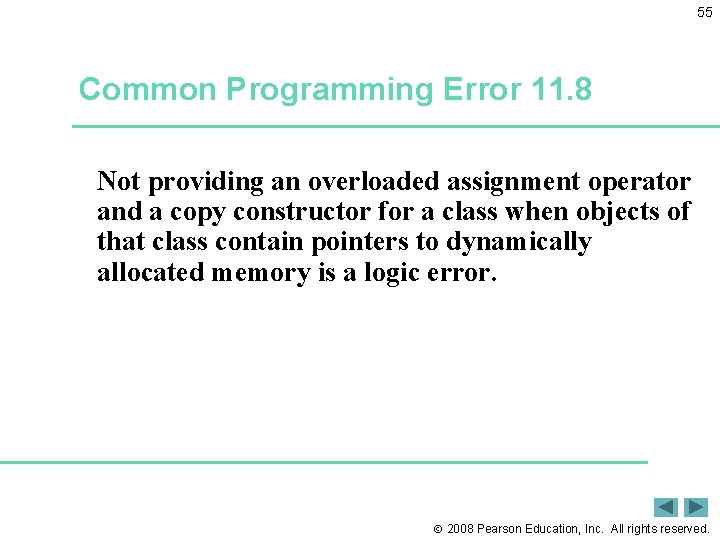 55

Common Programming Error 11.8

Not providing an overloaded assignment operator and a copy constructor for a class when objects of that class contain pointers to dynamically allocated memory is a logic error.

© 2008 Pearson Education, Inc. All rights reserved.